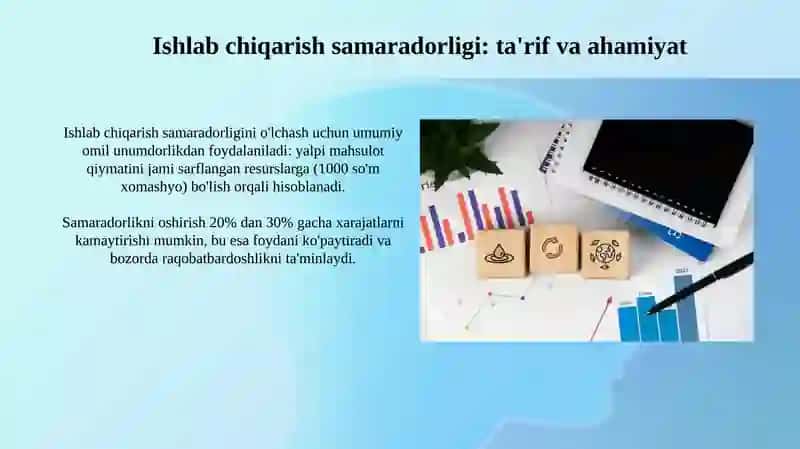 Ishlab chiqarish samaradorligi: ta'rif va ahamiyat

Ishlab chiqarish samaradorligini o'lchash uchun umumiy omil unumdorlikdan foydalaniladi: yalpi mahsulot qiymatini jami sarflangan resurslarga (1000 so'm xomashyo) bo'lish orqali hisoblanadi.

Samaradorlikni oshirish 20% dan 30% gacha xarajatlarni kamaytirishi mumkin, bu esa foydani ko'paytiradi va bozorda raqobatbardoshlikni ta'minlaydi.